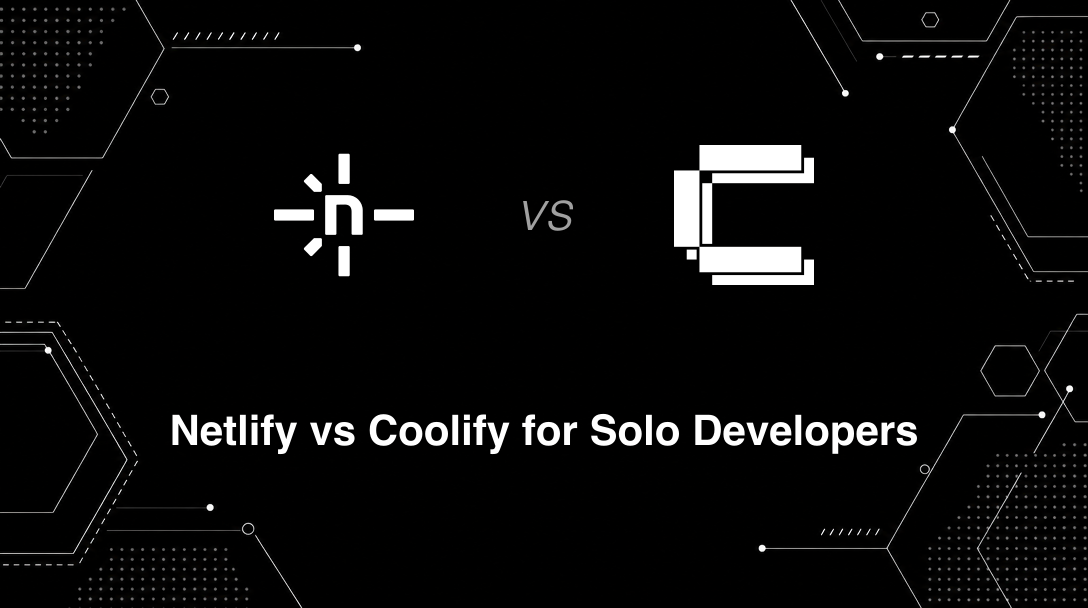 n

VS

Netlify vs Coolify for Solo Developers